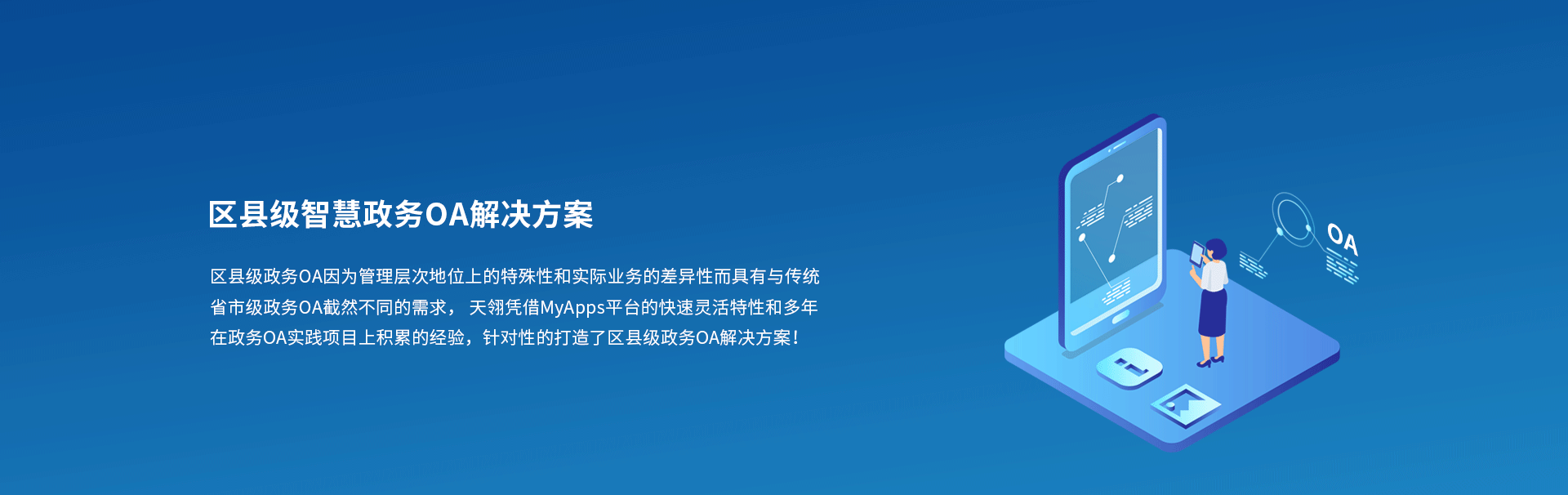 区县级智慧政务OA解决方案

区县级政务OA因为管理层次地位上的特殊性和实际业务的差异性而具有与传统省市级政务OA截然不同的需求， 天翎凭借MyApps平台的快速灵活特性和多年在政务OA实践项目上积累的经验，针对性的打造了区县级政务OA解决方案！

OA